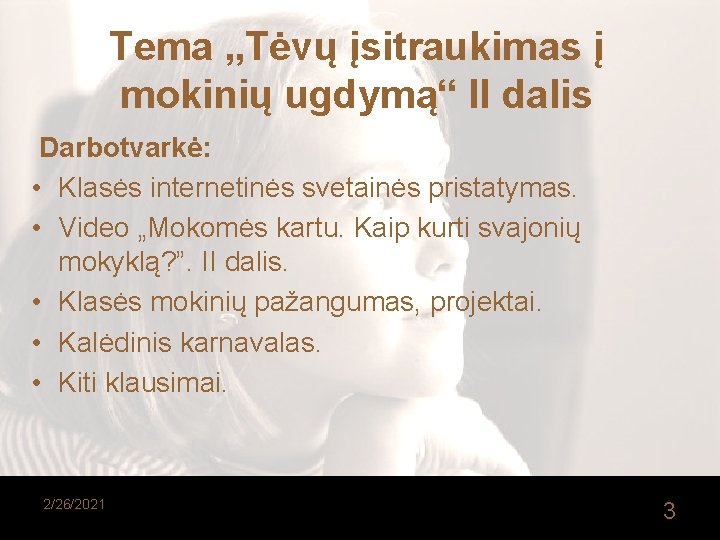 Tema „Tėvų įsitraukimas į mokinių ugdymą“ II dalis

Darbotvarkė:
• Klasės internetinės svetainės pristatymas.
• Video „Mokomės kartu. Kaip kurti svajonių mokyklą?”. II dalis.
• Klasės mokinių pažangumas, projektai.
• Kalėdinis karnavalas.
• Kiti klausimai.

2/26/2021

3